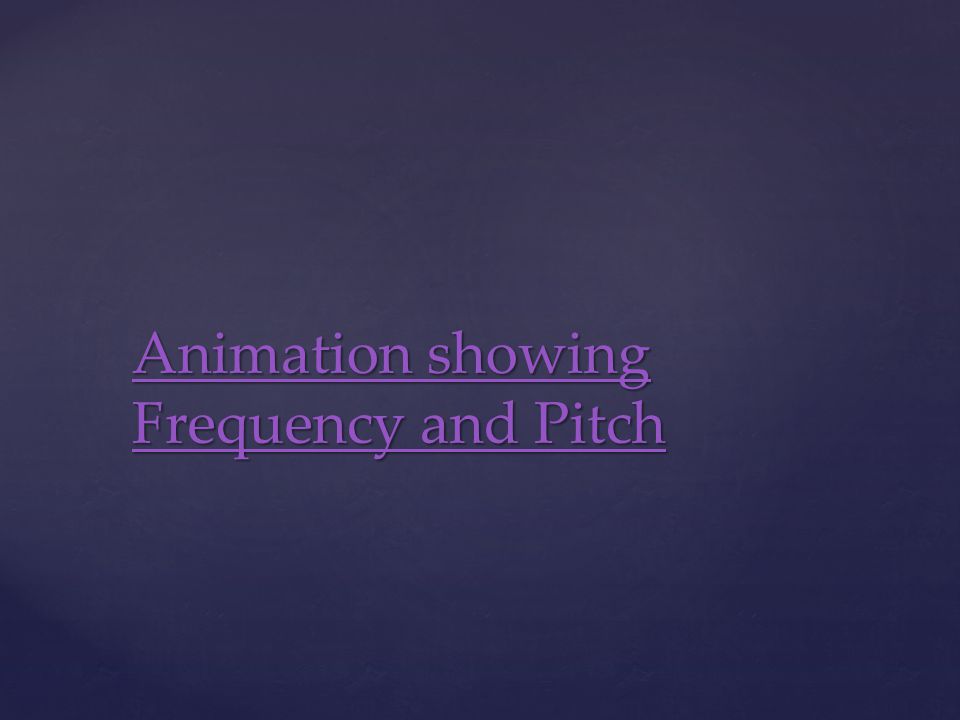 Animation showing Frequency and Pitch